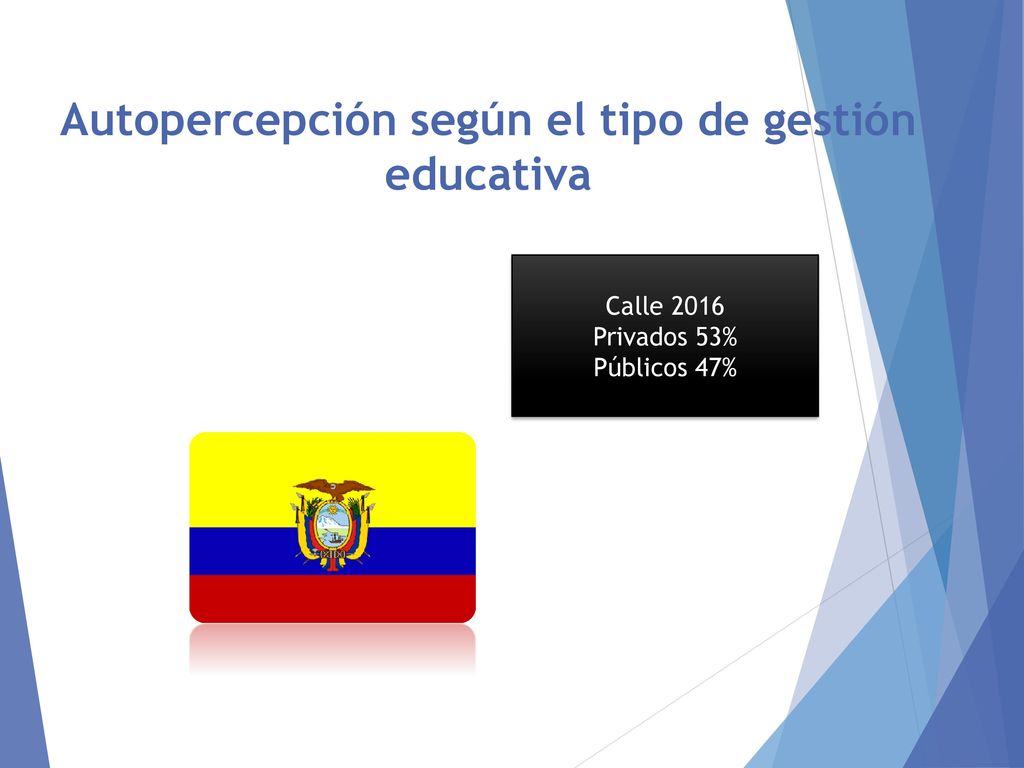 Autopercepción según el tipo de gestión educativa

Calle 2016
Privados 53%
Públicos 47%